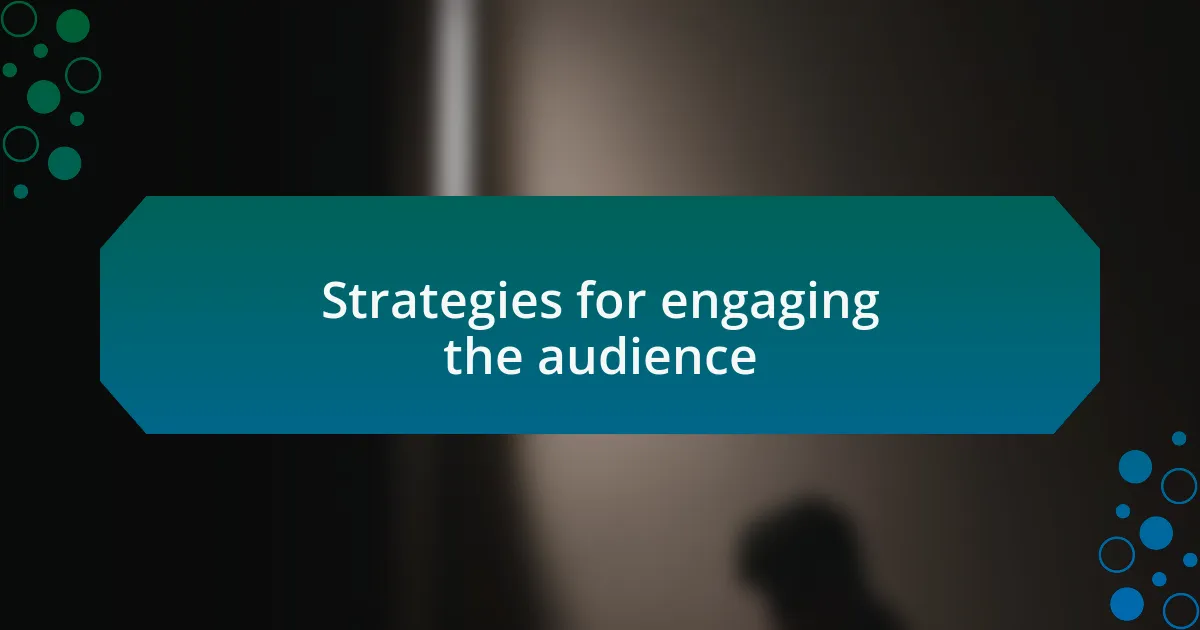 Strategies for engaging the audience